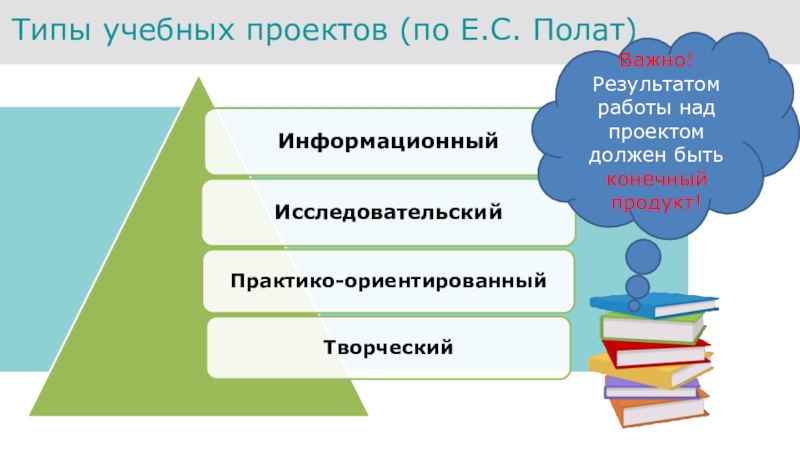 Типы учебных проектов (по Е.С. Полат)

Информационный

Исследовательский

Практико-ориентированный

Творческий

Важно!
Результатом работы над проектом должен быть конечный продукт!